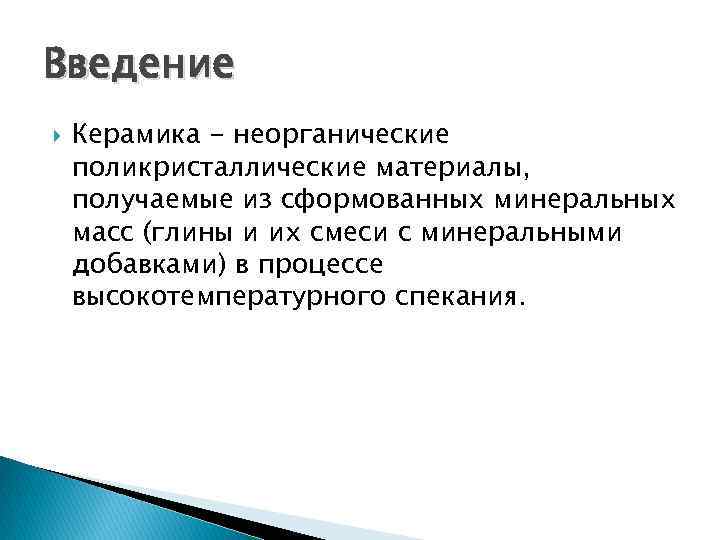 Введение

Керамика - неорганические поликристаллические материалы, получаемые из сформованных минеральных масс (глины и их смеси с минеральными добавками) в процессе высокотемпературного спекания.